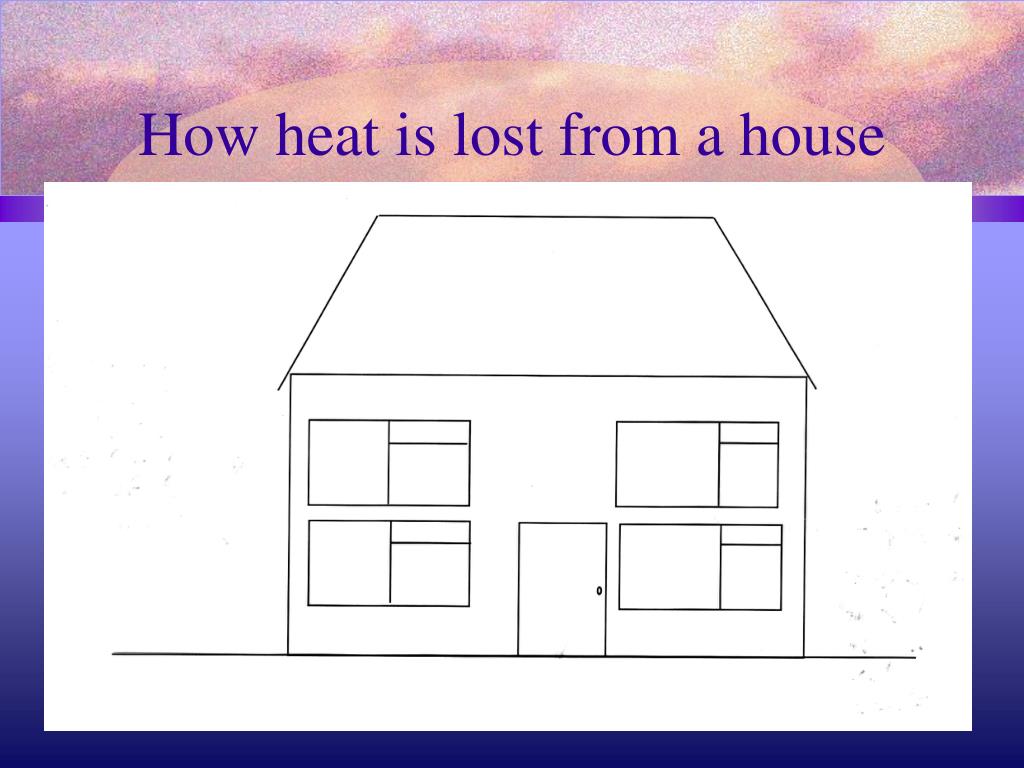 How heat is lost from a house